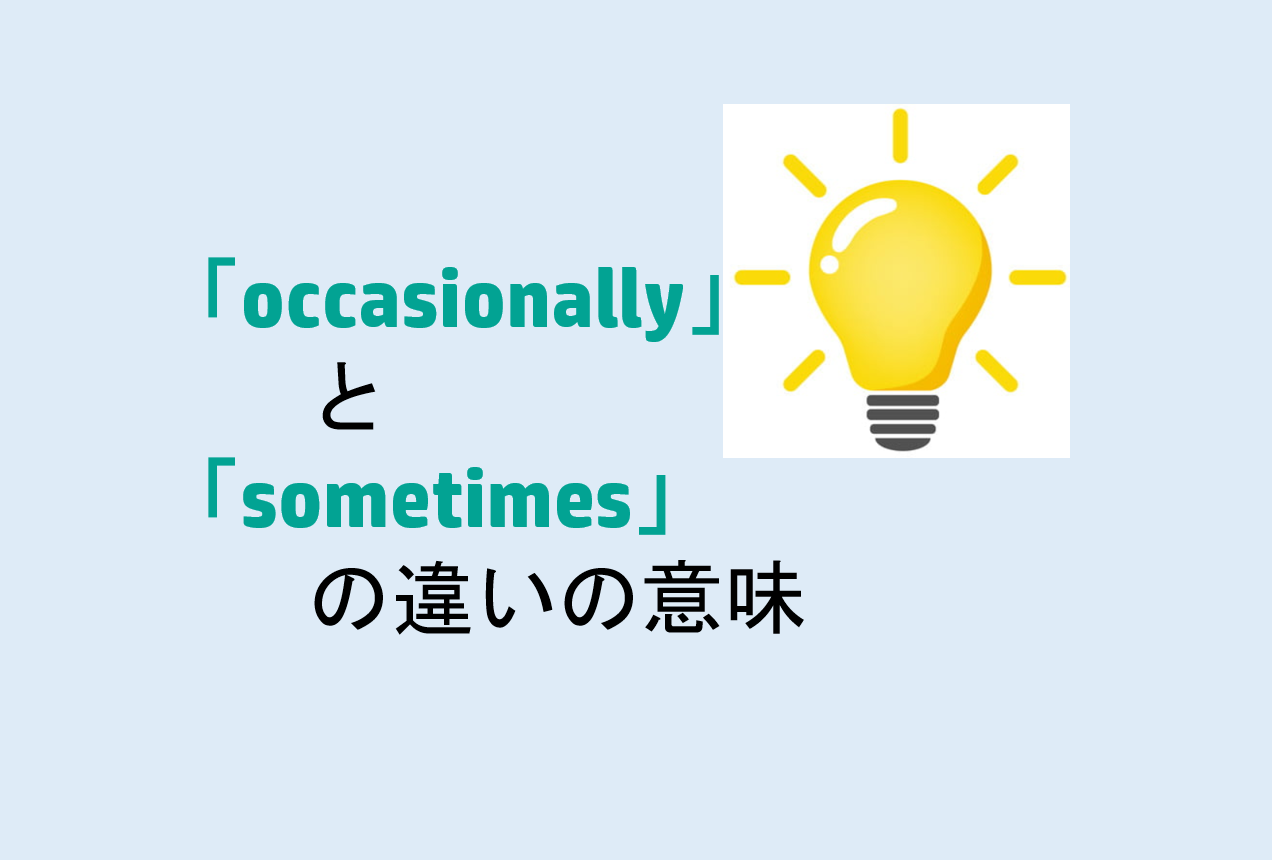 「occasionally」
と
「sometimes」
の違いの意味